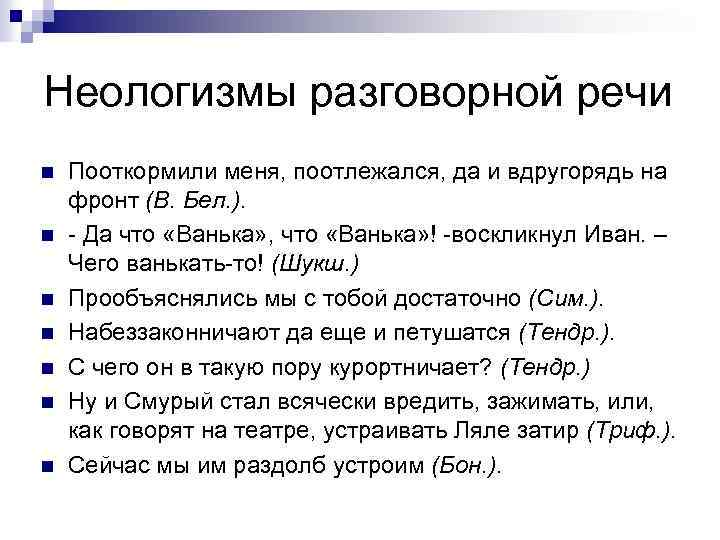 Неологизмы разговорной речи

Пооткормили меня, поотлежался, да и вдругорядь на фронт (В. Бел.).

- Да что «Ванька», что «Ванька»! -воскликнул Иван. – Чего ванькать-то! (Шукш.)

Прообъяснялись мы с тобой достаточно (Сим.).

Набеззаконничают да еще и петушатся (Тендр.).

С чего он в такую пору курортничает? (Тендр.)

Ну и Смурый стал всячески вредить, зажимать, или, как говорят на театре, устраивать Ляле затир (Триф.).

Сейчас мы им раздолб устроим (Бон.).